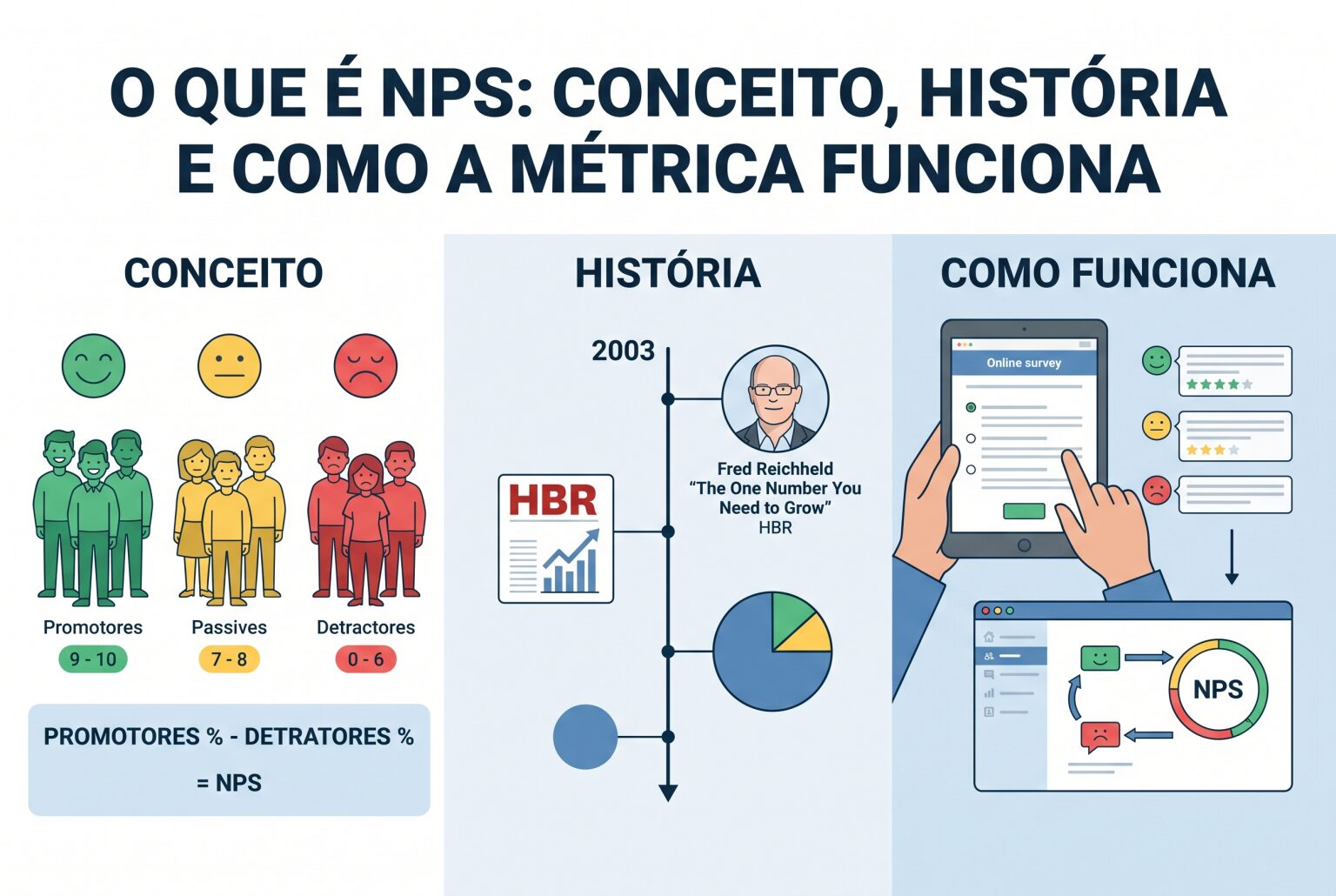 O QUE É NPS: CONCEITO, HISTÓRIA E COMO A MÉTRICA FUNCIONA

CONCEITO

Promotores
9 - 10

Passives
7 - 8

Detractores
0 - 6

PROMOTORES % - DETRATORES % = NPS

HISTÓRIA

2003

Fred Reichheld
"The One Number You Need to Grow"
HBR

HBR

COMO FUNCIONA

Online survey

NPS